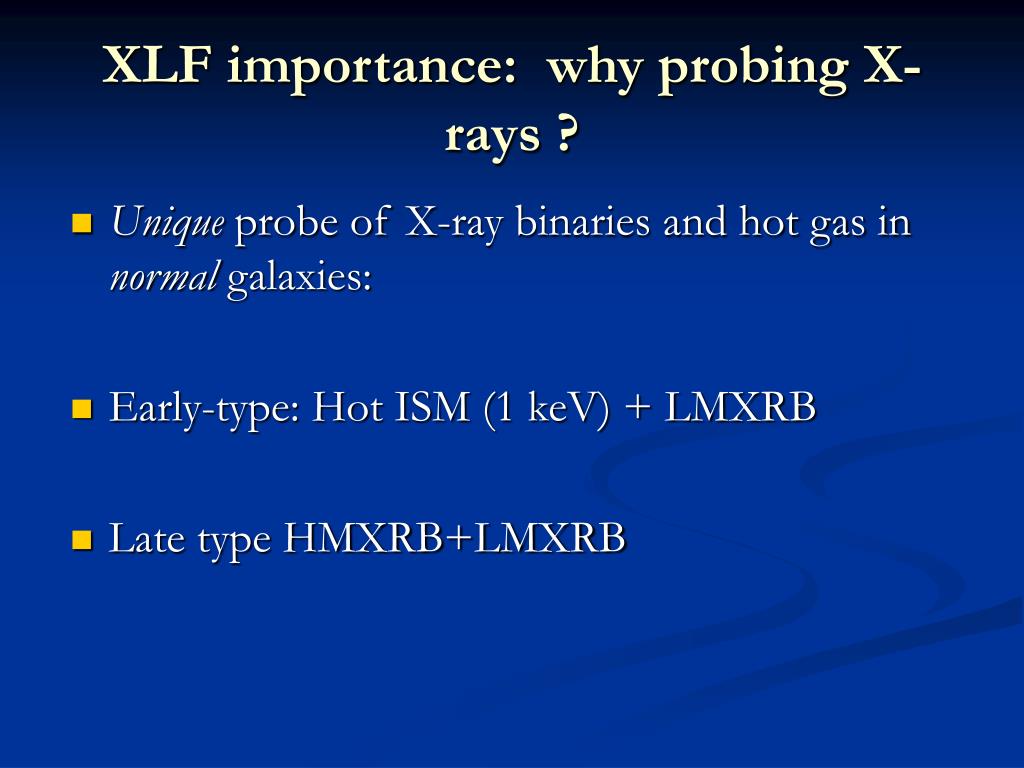 XLF importance: why probing X-rays ?

Unique probe of X-ray binaries and hot gas in normal galaxies:

Early-type: Hot ISM (1 keV) + LMXRB

Late type HMXRB+LMXRB